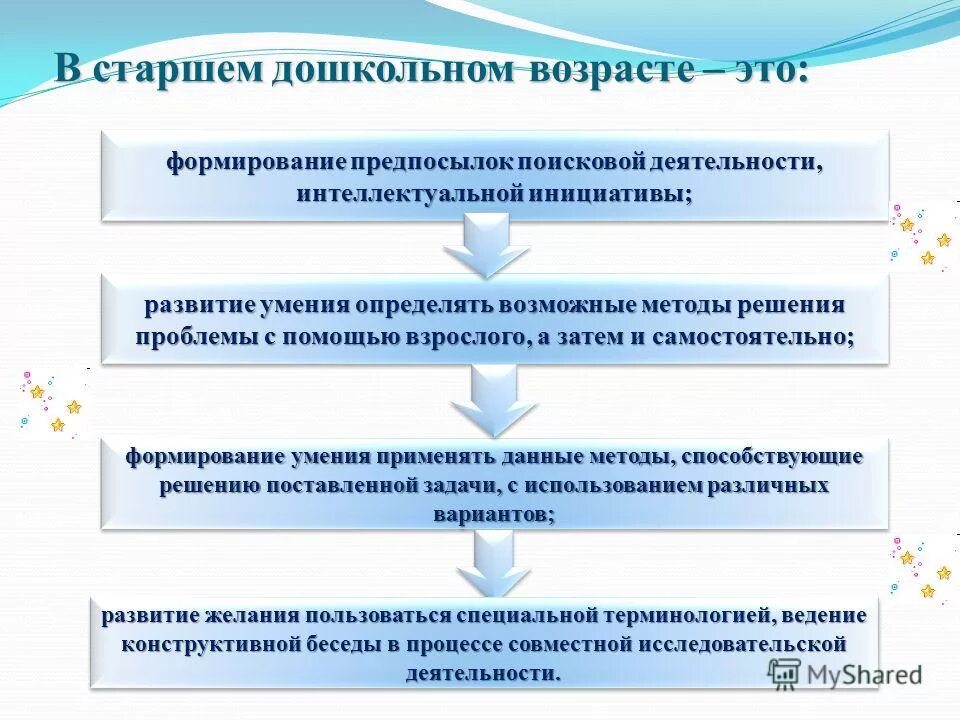 В старшем дошкольном возрасте – это:

формирование предпосылок поисковой деятельности, интеллектуальной инициативы;

развитие умения определять возможные методы решения проблемы с помощью взрослого, а затем и самостоятельно;

формирование умения применять данные методы, способствующие решению поставленной задачи, с использованием различных вариантов;

развитие желания пользоваться специальной терминологией, ведение конструктивной беседы в процессе совместной исследовательской деятельности.

MyShared